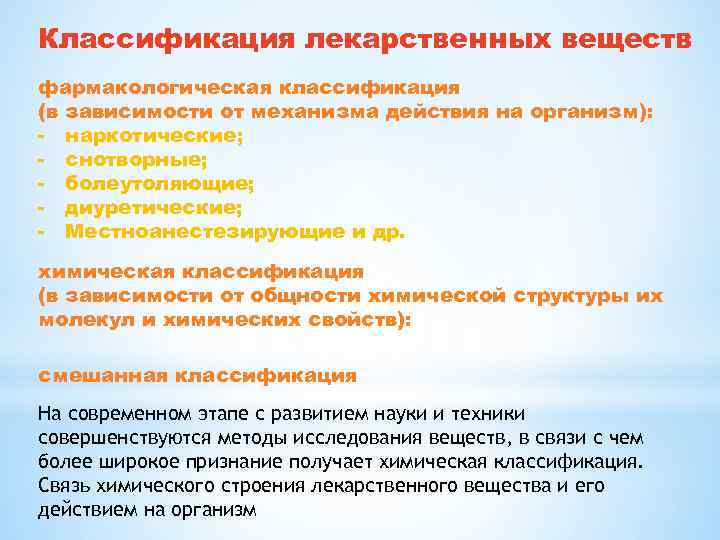 Классификация лекарственных веществ

фармакологическая классификация
(в зависимости от механизма действия на организм):
- наркотические;
- снотворные;
- болеутоляющие;
- диуретические;
- Местноанестезирующие и др.

химическая классификация
(в зависимости от общности химической структуры их молекул и химических свойств):

смешанная классификация

На современном этапе с развитием науки и техники совершенствуются методы исследования веществ, в связи с чем более широкое признание получает химическая классификация. Связь химического строения лекарственного вещества и его действием на организм